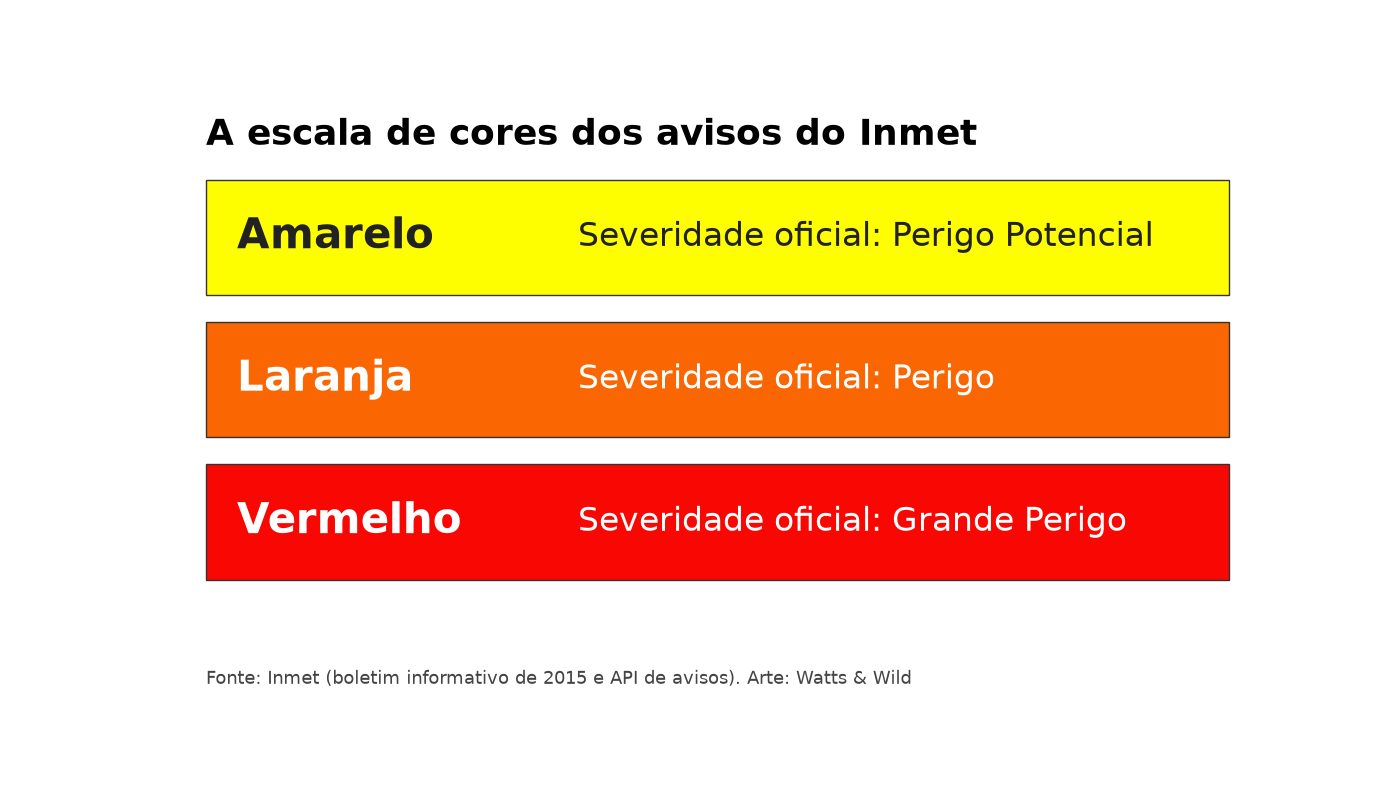 A escala de cores dos avisos do Inmet

Amarelo Severidade oficial: Perigo Potencial

Laranja Severidade oficial: Perigo

Vermelho Severidade oficial: Grande Perigo

Fonte: Inmet (boletim informativo de 2015 e API de avisos). Arte: Watts & Wild